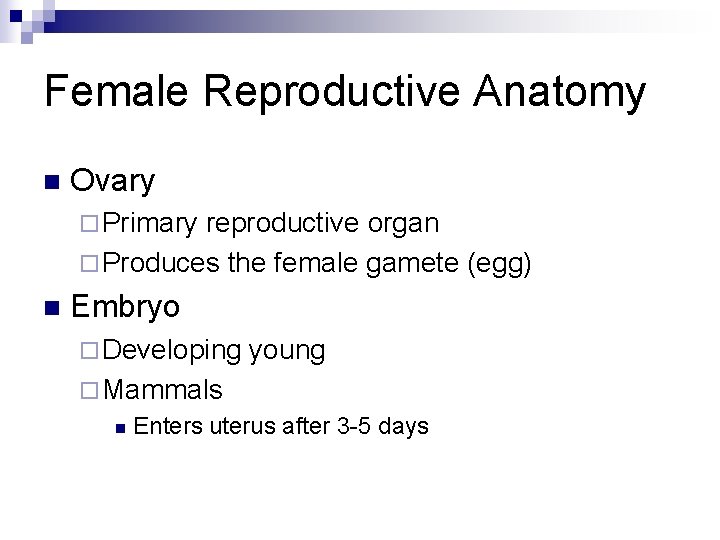 Female Reproductive Anatomy

Ovary

Primary reproductive organ

Produces the female gamete (egg)

Embryo

Developing young

Mammals

Enters uterus after 3-5 days